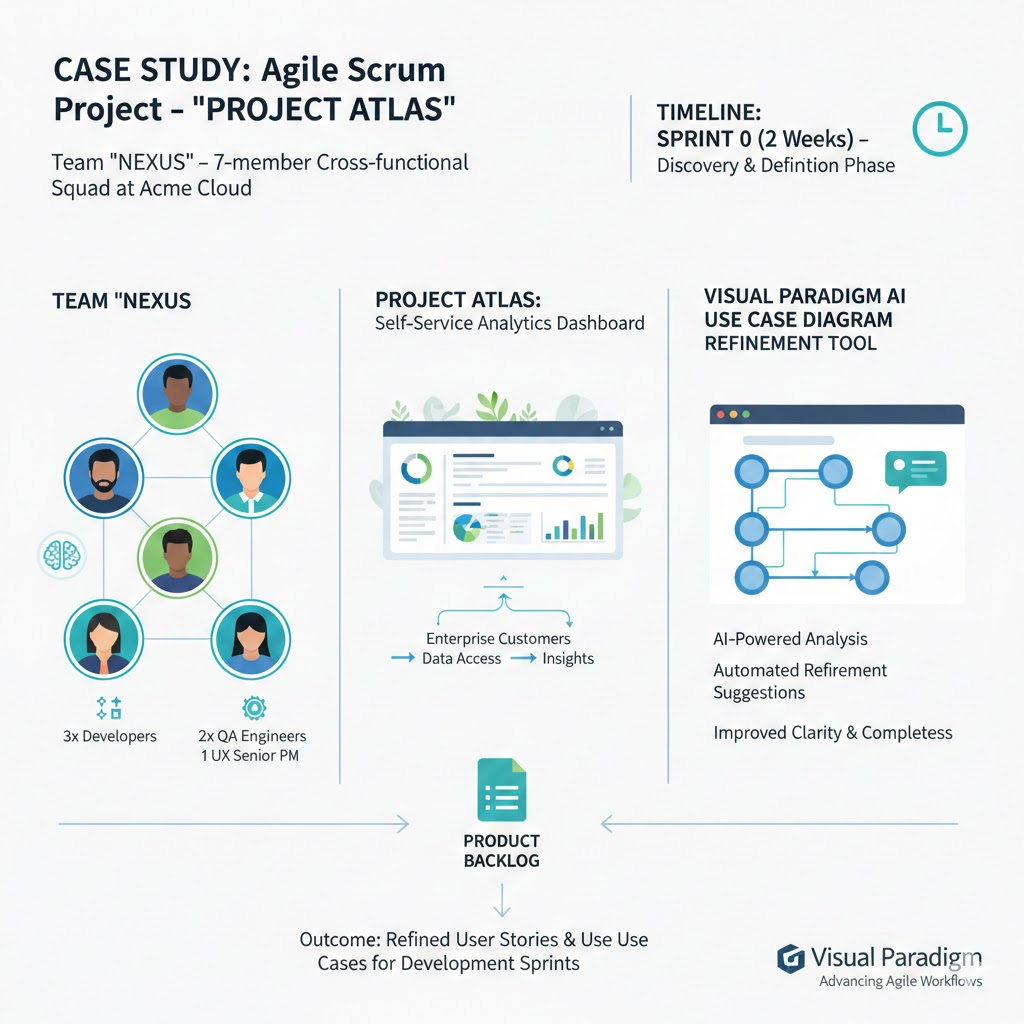 CASE STUDY: Agile Scrum Project - "PROJECT ATLAS"

Team "NEXUS" – 7-member Cross-functional Squad at Acme Cloud

TIMELINE:
SPRINT 0 (2 Weeks) –
Discovery & Defintion Phase

TEAM "NEXUS

3x Developers

2x QA Engineers
1 UX Senior PM

PROJECT ATLAS:
Self-Service Analytics Dashboard

Enterprise Customers
→ Data Access → Insights

VISUAL PARADIGM AI USE CASE DIAGRAM REFINEMENT TOOL

AI-Powered Analysis

Automated Refirement Suggestions

Improved Clarity & Completess

PRODUCT BACKLOG

Outcome: Refined User Stories & Use Use Cases for Development Sprints

Visual Paradigm
Advancing Agile Workflows